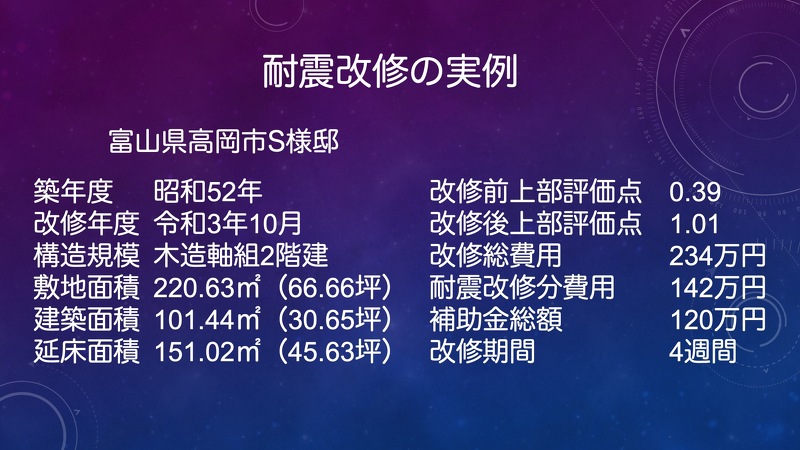 耐震改修の実例

富山県高岡市S様邸

築年度　昭和52年
改修年度　令和3年10月
構造規模　木造軸組2階建
敷地面積　220.63㎡（66.66坪）
建築面積　101.44㎡（30.65坪）
延床面積　151.02㎡（45.63坪）

改修前上部評価点　0.39
改修後上部評価点　1.01
改修総費用　234万円
耐震改修分費用　142万円
補助金総額　120万円
改修期間　4週間